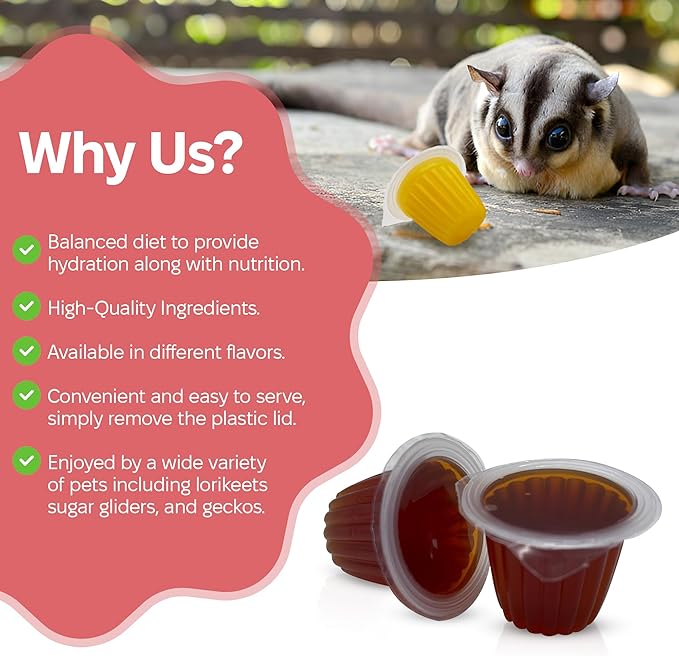 Why Us?

Balanced diet to provide hydration along with nutrition.

High-Quality Ingredients.

Available in different flavors.

Convenient and easy to serve, simply remove the plastic lid.

Enjoyed by a wide variety of pets including lorikeets sugar gliders, and geckos.